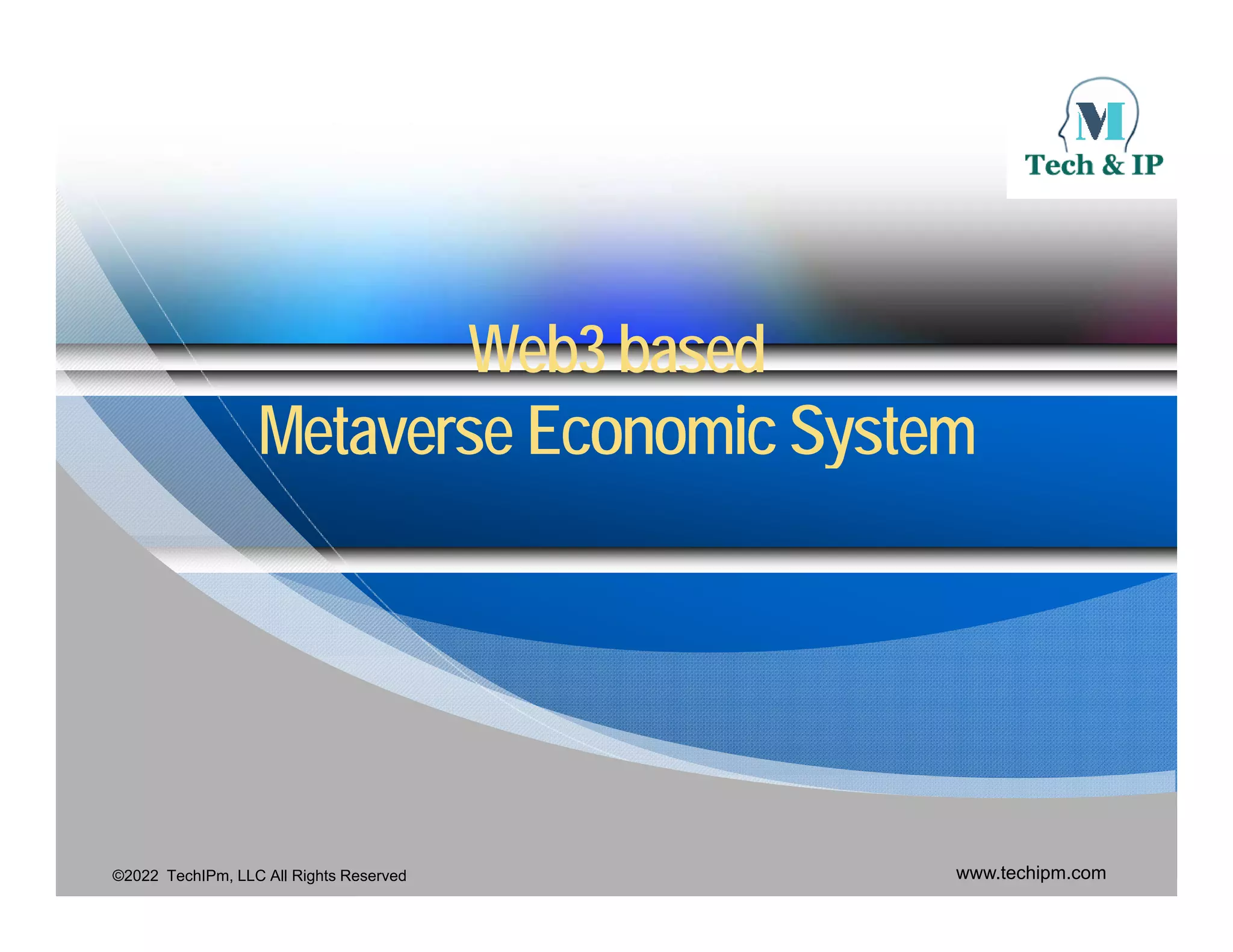 M
Tech & IP

Web3 based
Metaverse Economic System

©2022 TechIPm, LLC All Rights Reserved

www.techipm.com